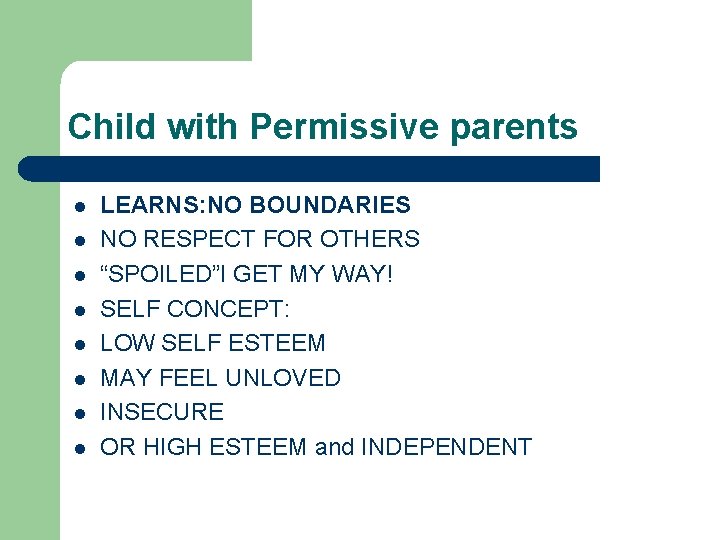 Child with Permissive parents

- LEARNS:NO BOUNDARIES
- NO RESPECT FOR OTHERS
- “SPOILED”I GET MY WAY!
- SELF CONCEPT:
- LOW SELF ESTEEM
- MAY FEEL UNLOVED
- INSECURE
- OR HIGH ESTEEM and INDEPENDENT